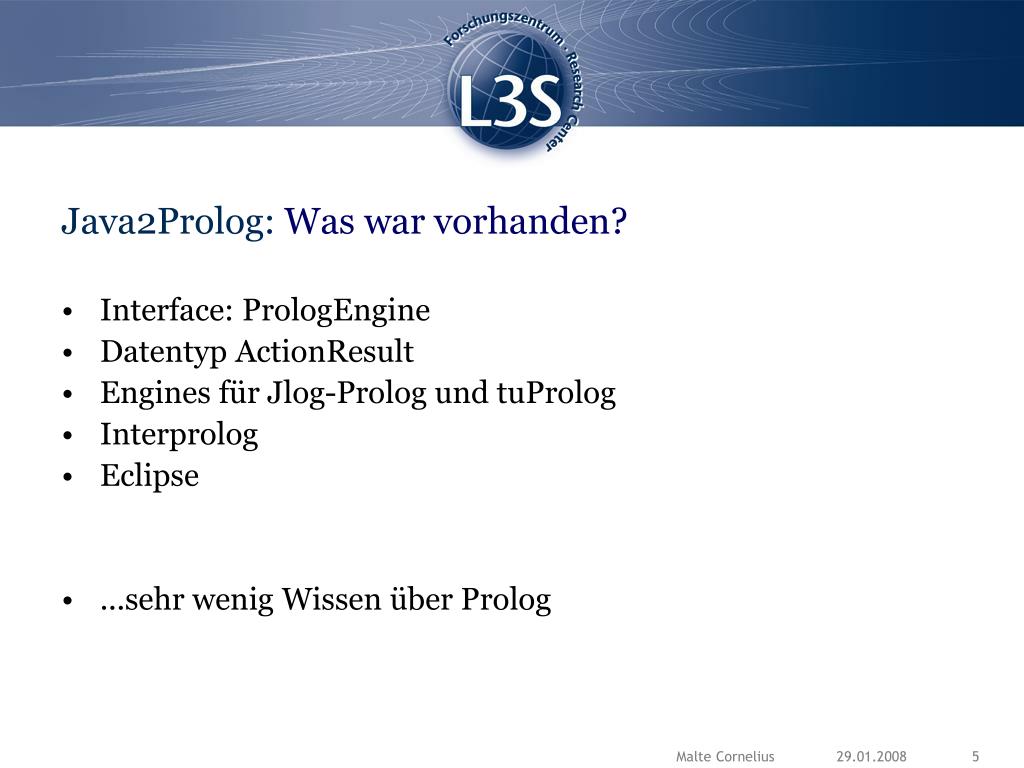 Forschungszentrum · Research Center
L3S

Java2Prolog: Was war vorhanden?

• Interface: PrologEngine
• Datentyp ActionResult
• Engines für Jlog-Prolog und tuProlog
• Interprolog
• Eclipse

• …sehr wenig Wissen über Prolog

Malte Cornelius 29.01.2008 5